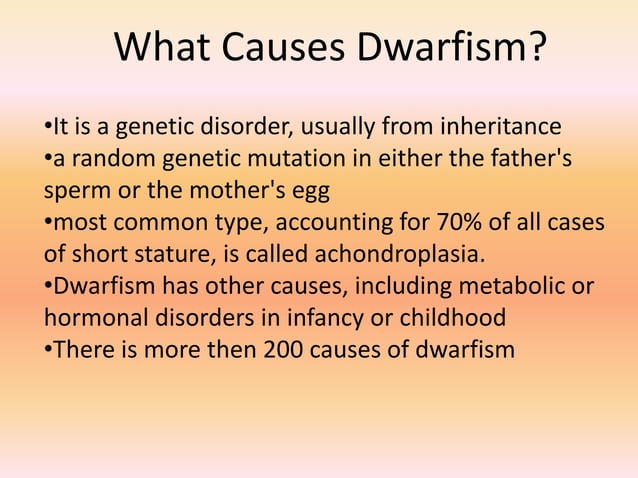 What Causes Dwarfism?

•It is a genetic disorder, usually from inheritance
•a random genetic mutation in either the father's sperm or the mother's egg
•most common type, accounting for 70% of all cases of short stature, is called achondroplasia.
•Dwarfism has other causes, including metabolic or hormonal disorders in infancy or childhood
•There is more then 200 causes of dwarfism